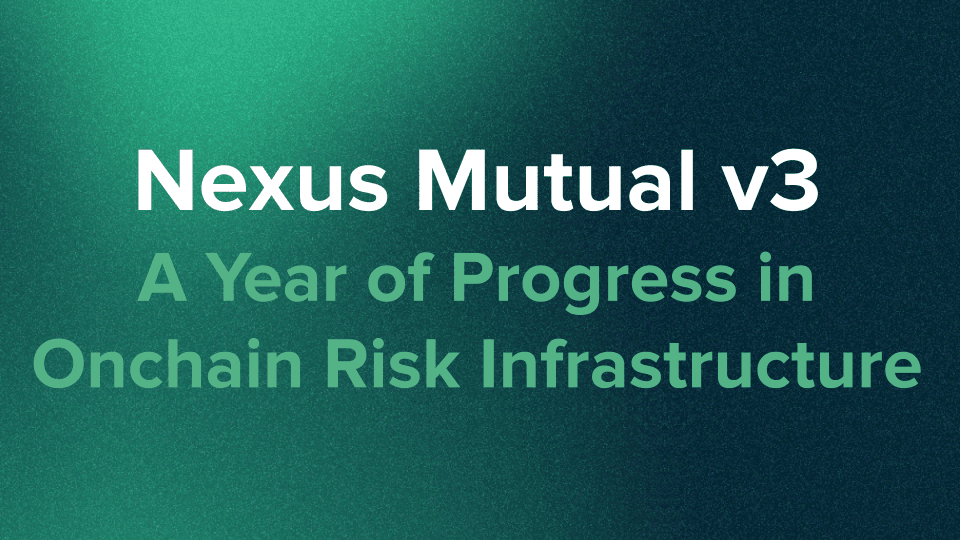 Nexus Mutual v3

A Year of Progress in Onchain Risk Infrastructure